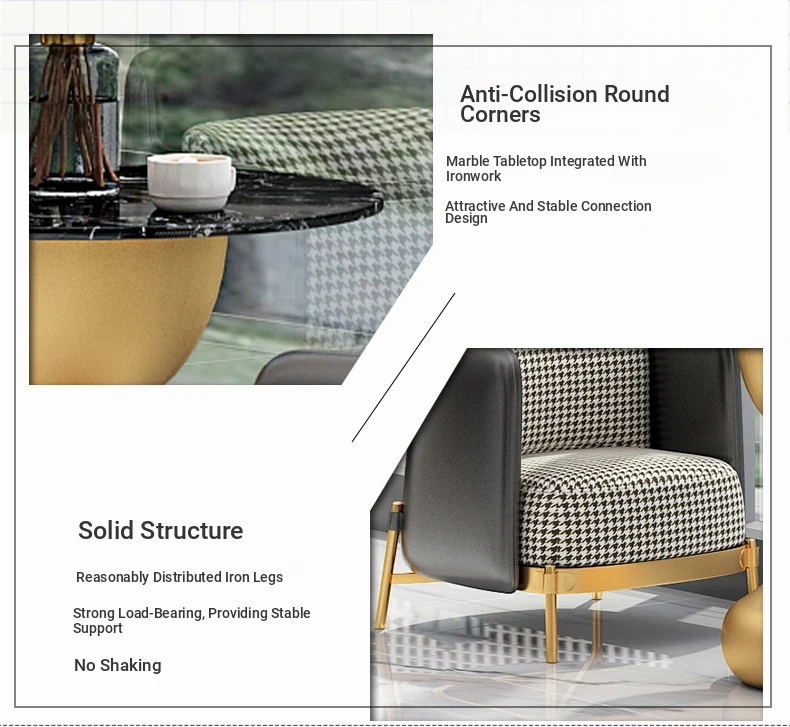 Anti-Collision Round Corners

Marble Tabletop Integrated With Ironwork

Attractive And Stable Connection Design

Solid Structure

Reasonably Distributed Iron Legs

Strong Load-Bearing, Providing Stable Support

No Shaking